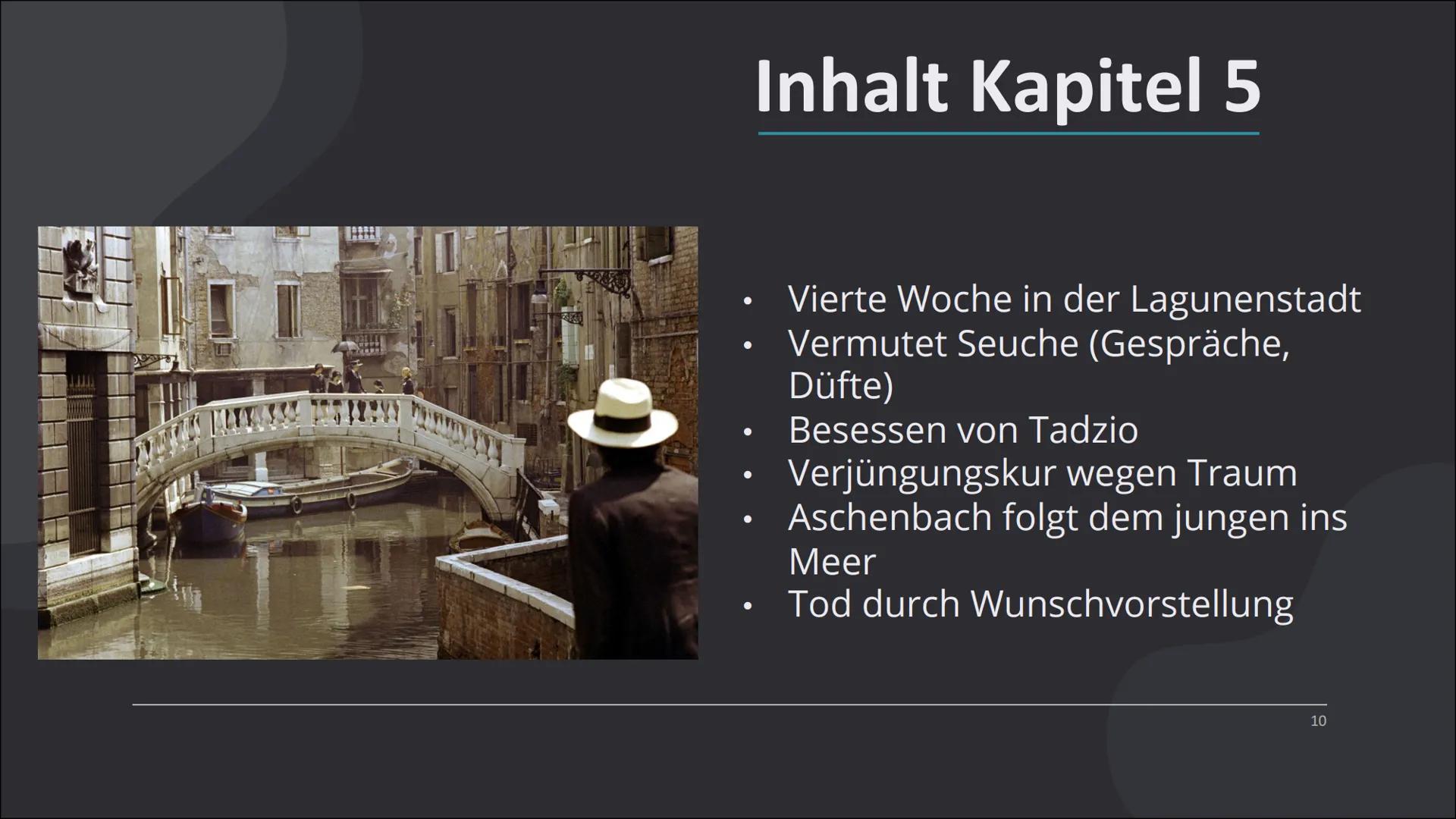 Inhalt Kapitel 5

• Vierte Woche in der Lagunenstadt
• Vermutet Seuche (Gespräche, Düfte)
• Besessen von Tadzio
• Verjüngungskur wegen Traum
• Aschenbach folgt dem jungen ins Meer
• Tod durch Wunschvorstellung

10